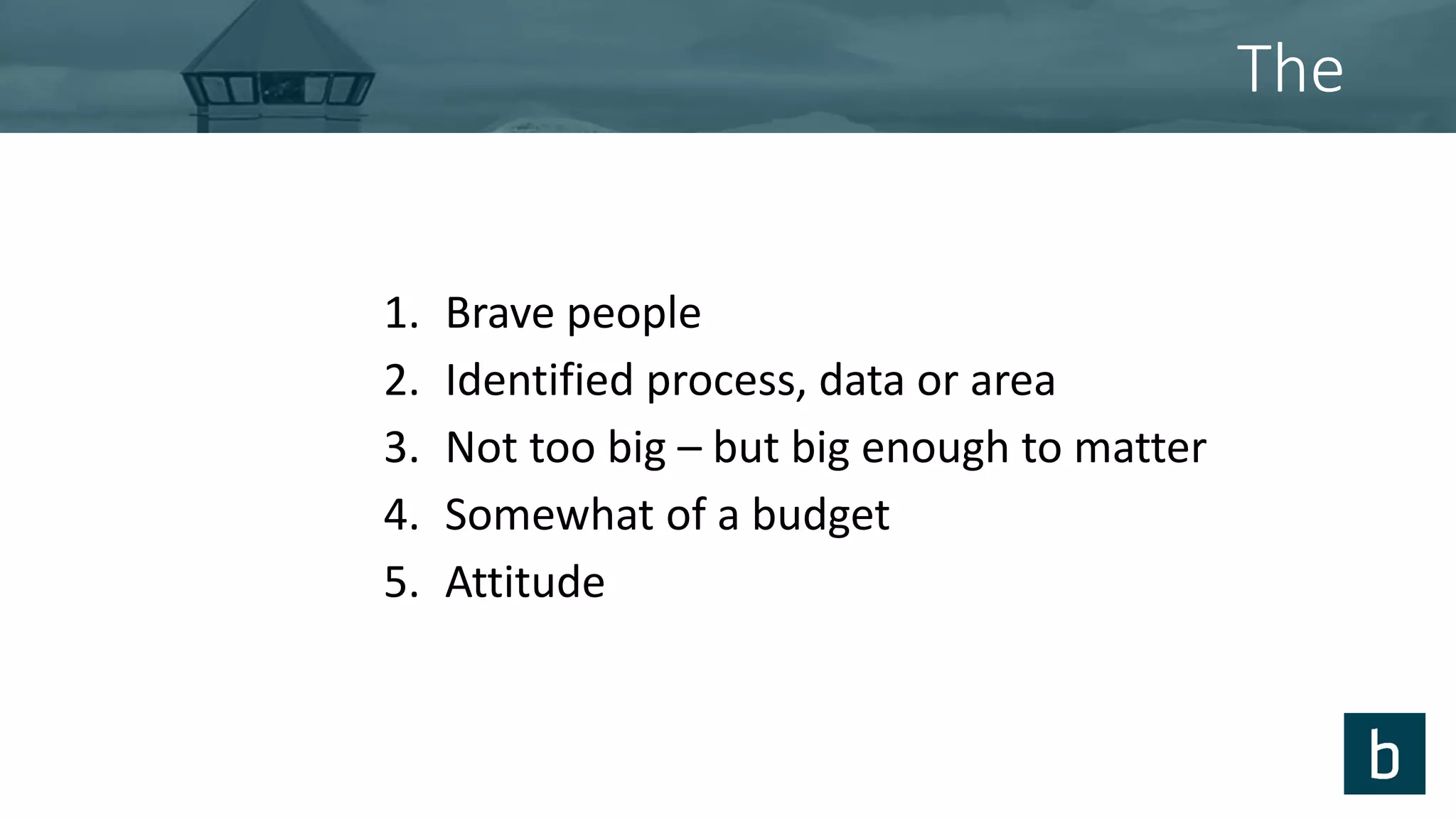 The

1. Brave people
2. Identified process, data or area
3. Not too big – but big enough to matter
4. Somewhat of a budget
5. Attitude

b